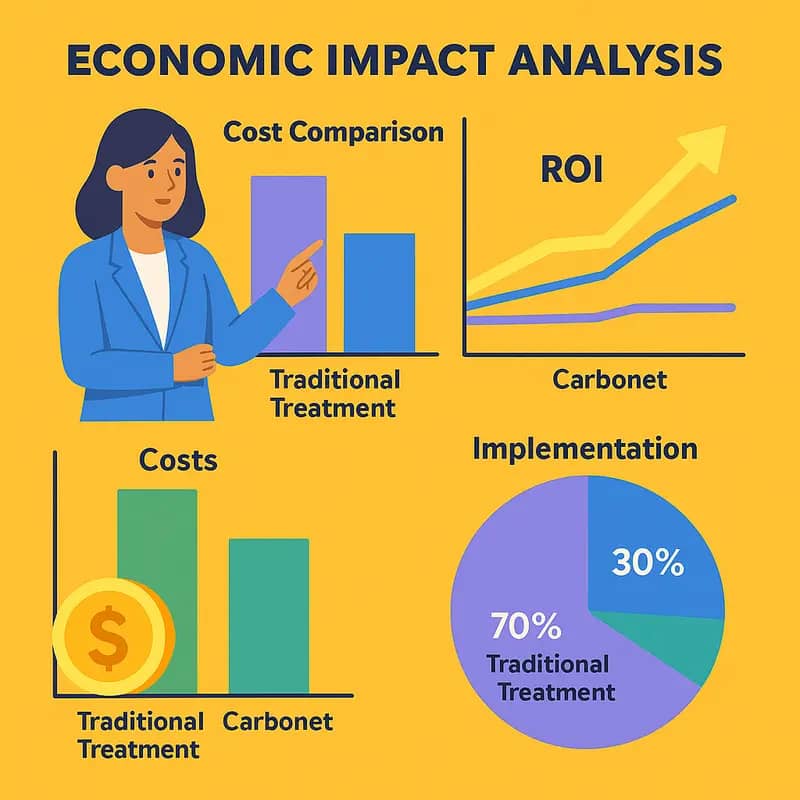 ECONOMIC IMPACT ANALYSIS

Cost Comparison

Traditional Treatment

ROI

Carbonet

Costs

$

Traditional Treatment

Carbonet

Implementation

30%

70%

Traditional Treatment